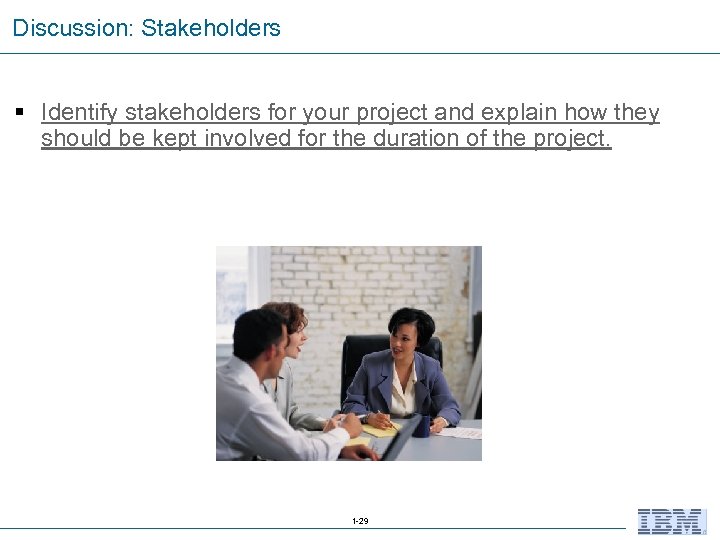 Discussion: Stakeholders

▪ Identify stakeholders for your project and explain how they should be kept involved for the duration of the project.

1-29

IBM